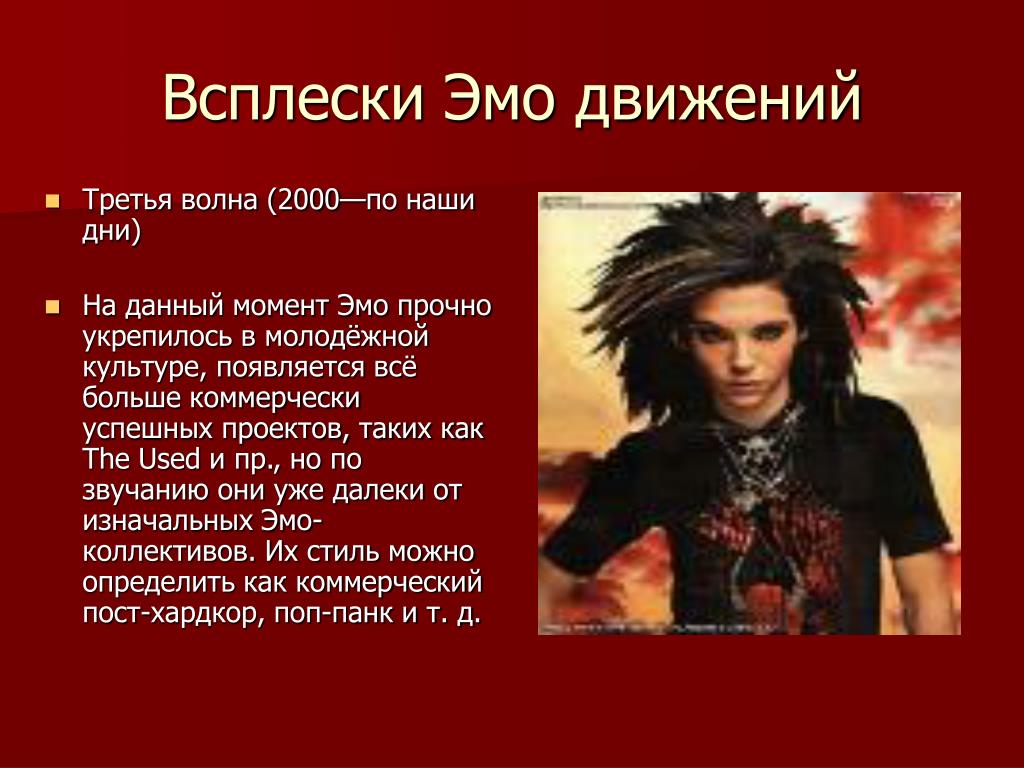 Всплески Эмо движений

Третья волна (2000—по наши дни)

На данный момент Эмо прочно укрепилось в молодёжной культуре, появляется всё больше коммерчески успешных проектов, таких как The Used и пр., но по звучанию они уже далеки от изначальных Эмо-коллективов. Их стиль можно определить как коммерческий пост-хардкор, поп-панк и т. д.